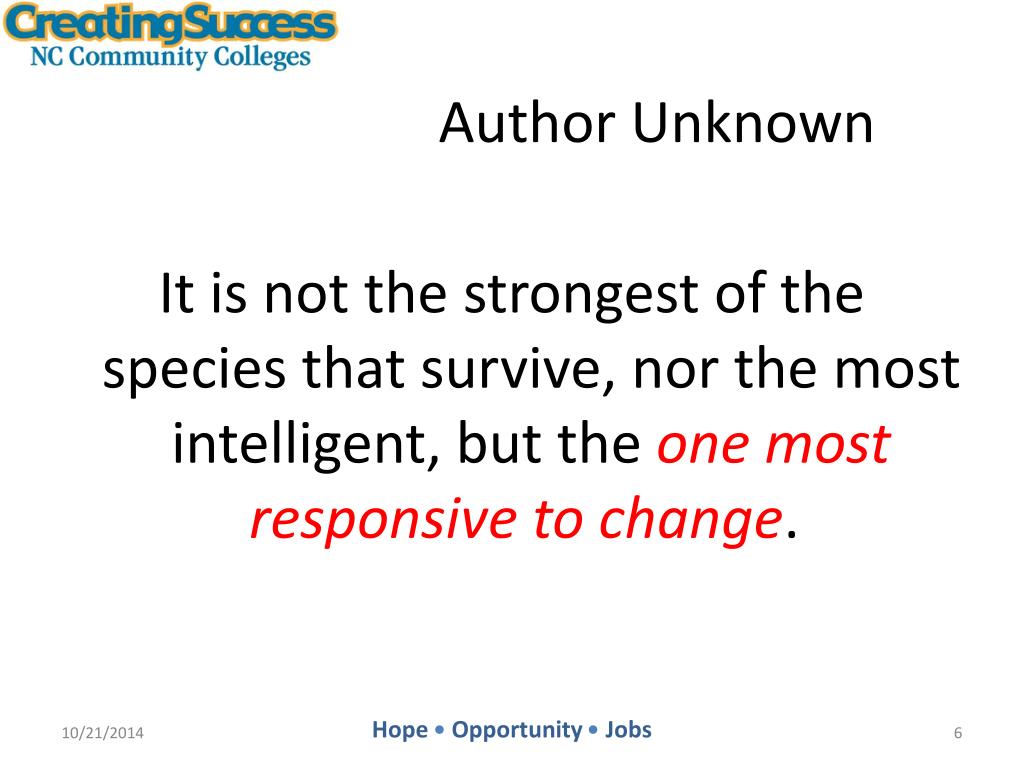 CreatingSuccess
NC Community Colleges

Author Unknown

It is not the strongest of the species that survive, nor the most intelligent, but the one most responsive to change.

10/21/2014

Hope • Opportunity • Jobs

6